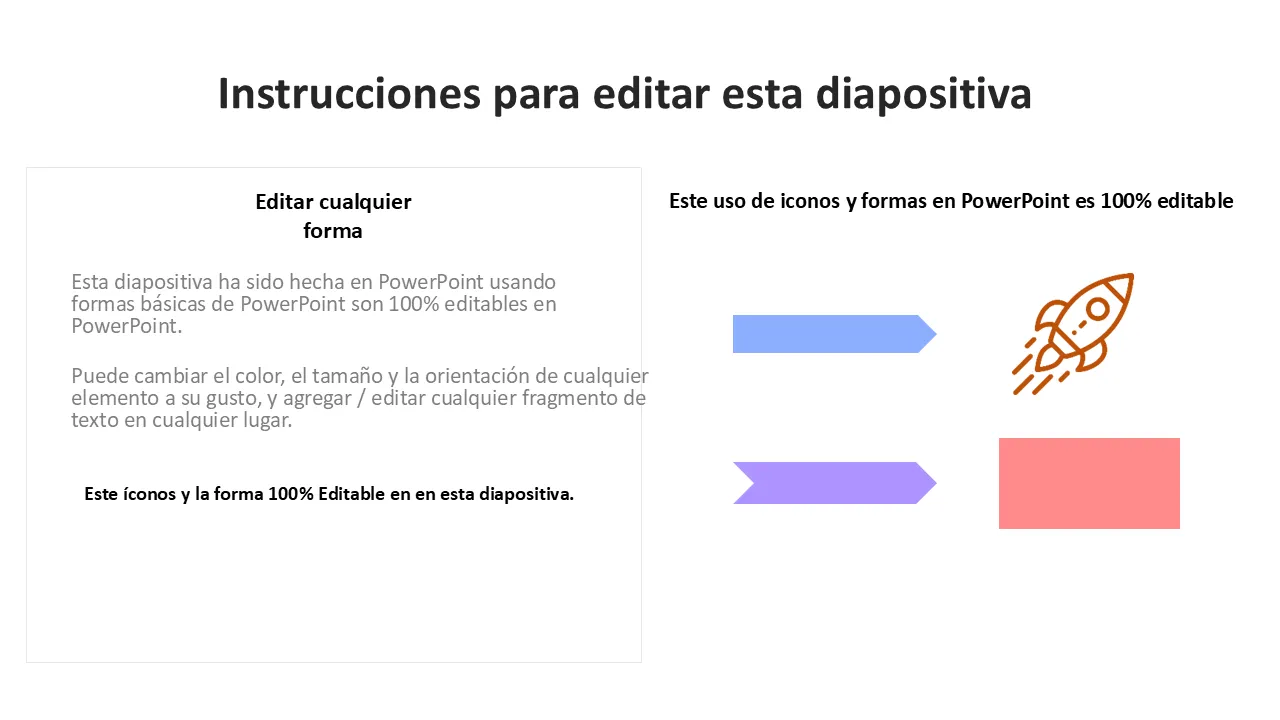 Instrucciones para editar esta diapositiva

Editar cualquier forma

Esta diapositiva ha sido hecha en PowerPoint usando formas básicas de PowerPoint son 100% editables en PowerPoint.

Puede cambiar el color, el tamaño y la orientación de cualquier elemento a su gusto, y agregar / editar cualquier fragmento de texto en cualquier lugar.

Este íconos y la forma 100% Editable en en esta diapositiva.

Este uso de iconos y formas en PowerPoint es 100% editable